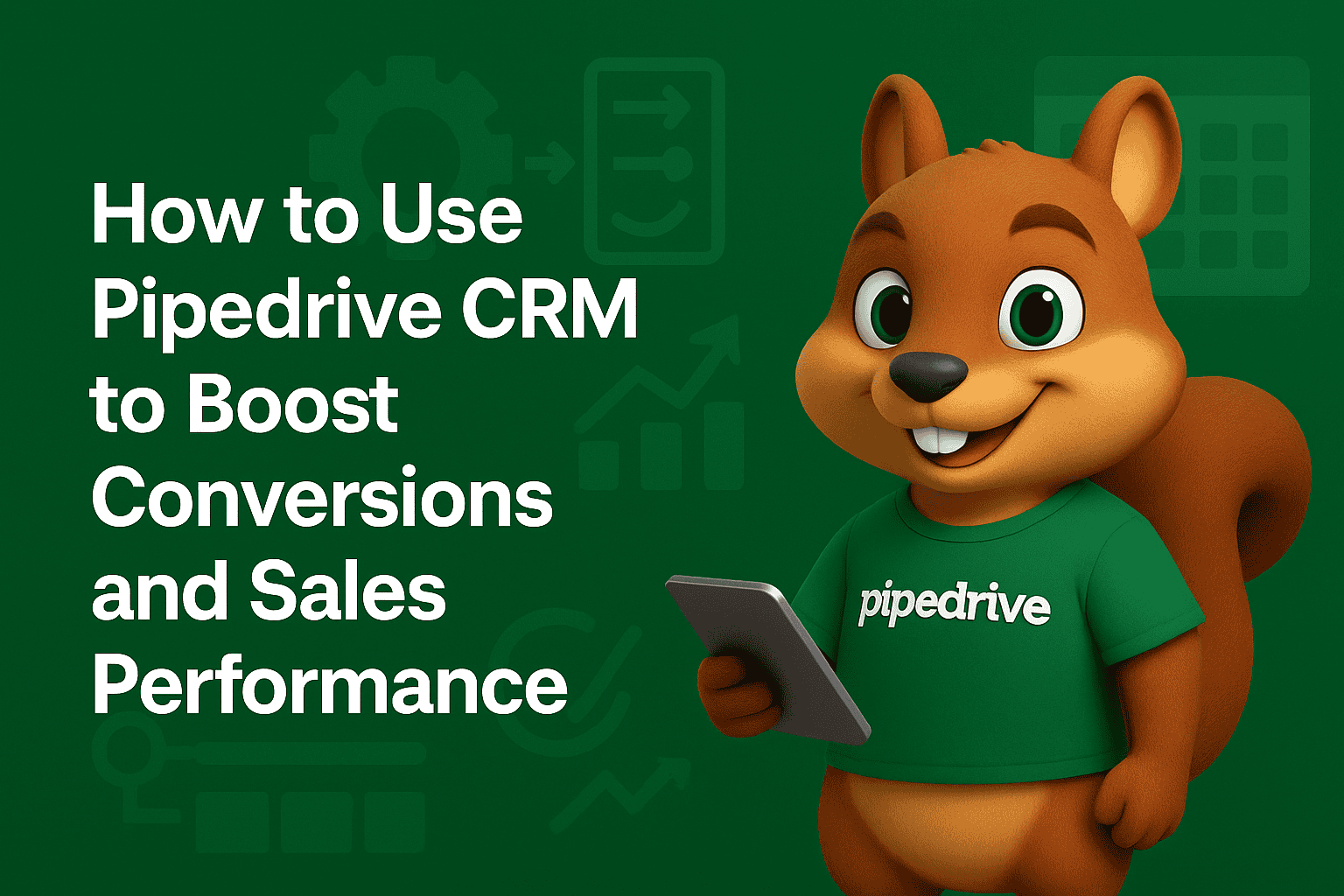 How to Use Pipedrive CRM to Boost Conversions and Sales Performance

pipedrive